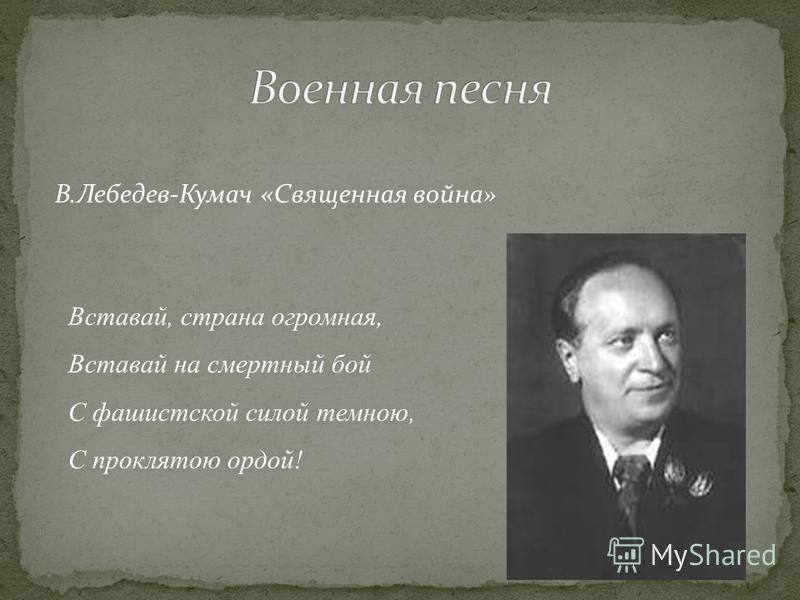 Военная песня

В.Лебедев-Кумач «Священная война»

Вставай, страна огромная,
Вставай на смертный бой
С фашистской силой темною,
С проклятою ордой!

MyShared